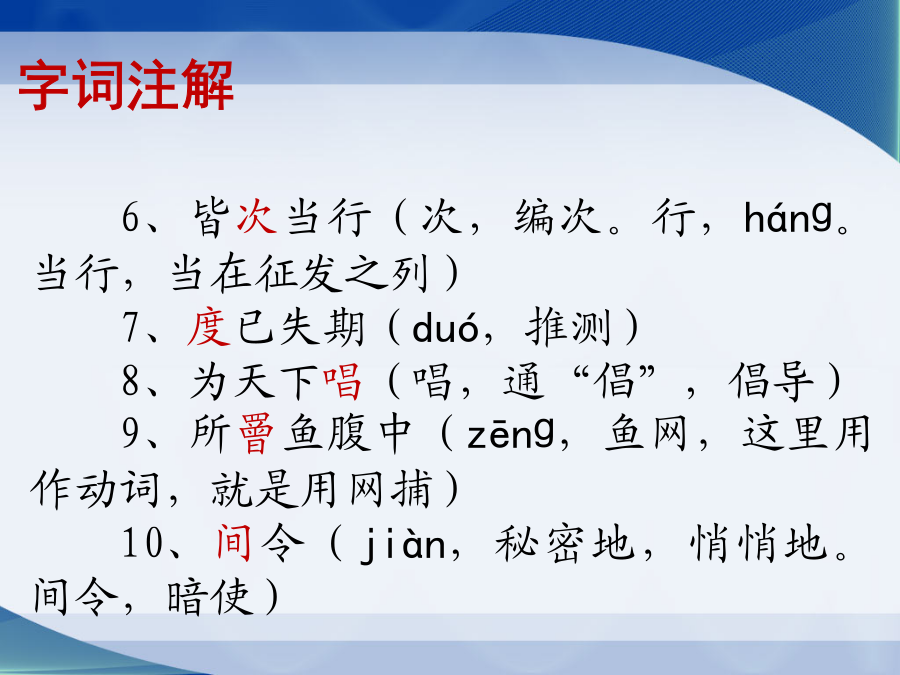 字词注解

6、皆次当行（次，编次。行，háng。当行，当在征发之列）

7、度已失期（duó，推测）

8、为天下唱（唱，通“倡”，倡导）

9、所罾鱼腹中（zēng，鱼网，这里用作动词，就是用网捕）

10、间令（jiàn，秘密地，悄悄地。间令，暗使）